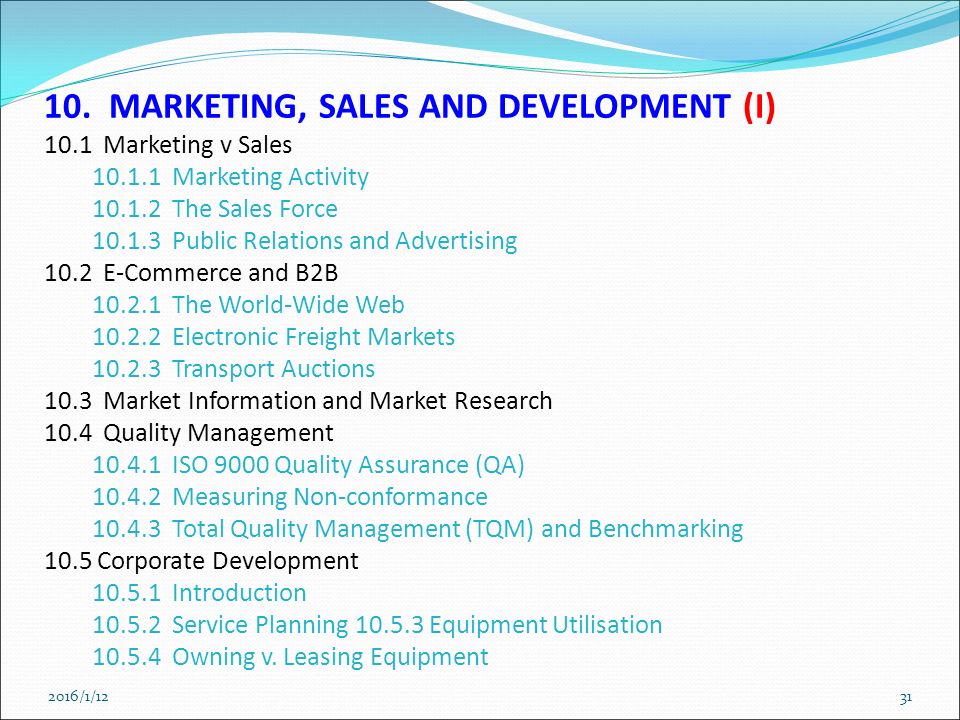 10. MARKETING, SALES AND DEVELOPMENT (I)

10.1 Marketing v Sales
10.1.1 Marketing Activity
10.1.2 The Sales Force
10.1.3 Public Relations and Advertising
10.2 E-Commerce and B2B
10.2.1 The World-Wide Web
10.2.2 Electronic Freight Markets
10.2.3 Transport Auctions
10.3 Market Information and Market Research
10.4 Quality Management
10.4.1 ISO 9000 Quality Assurance (QA)
10.4.2 Measuring Non-conformance
10.4.3 Total Quality Management (TQM) and Benchmarking
10.5 Corporate Development
10.5.1 Introduction
10.5.2 Service Planning 10.5.3 Equipment Utilisation
10.5.4 Owning v. Leasing Equipment

2016/1/12

31